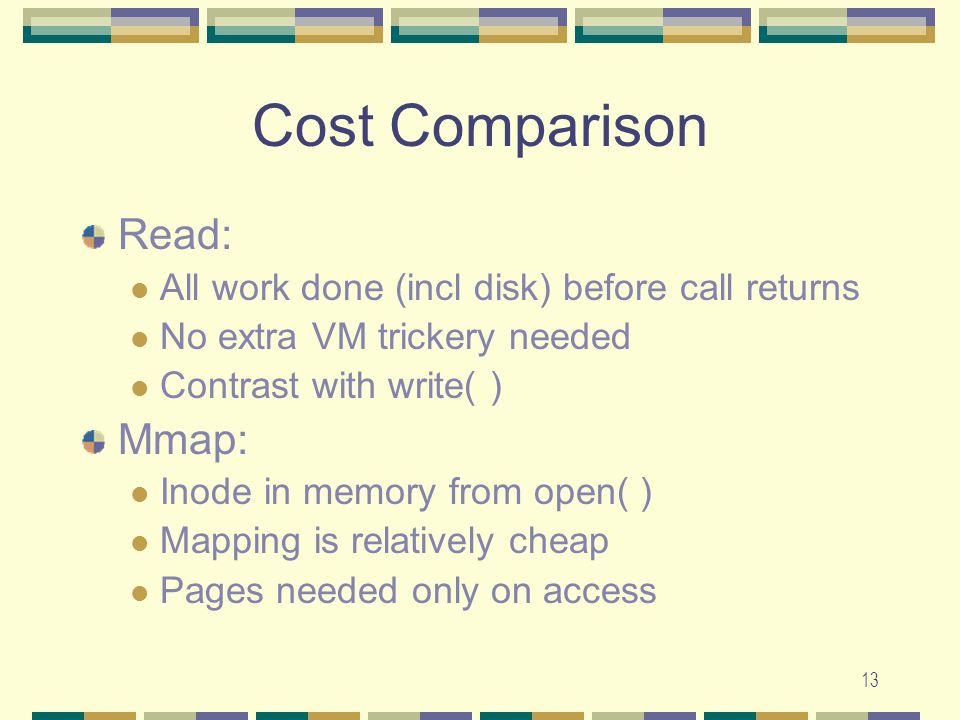 Cost Comparison

Read:
- All work done (incl disk) before call returns
- No extra VM trickery needed
- Contrast with write( )

Mmap:
- Inode in memory from open( )
- Mapping is relatively cheap
- Pages needed only on access

13